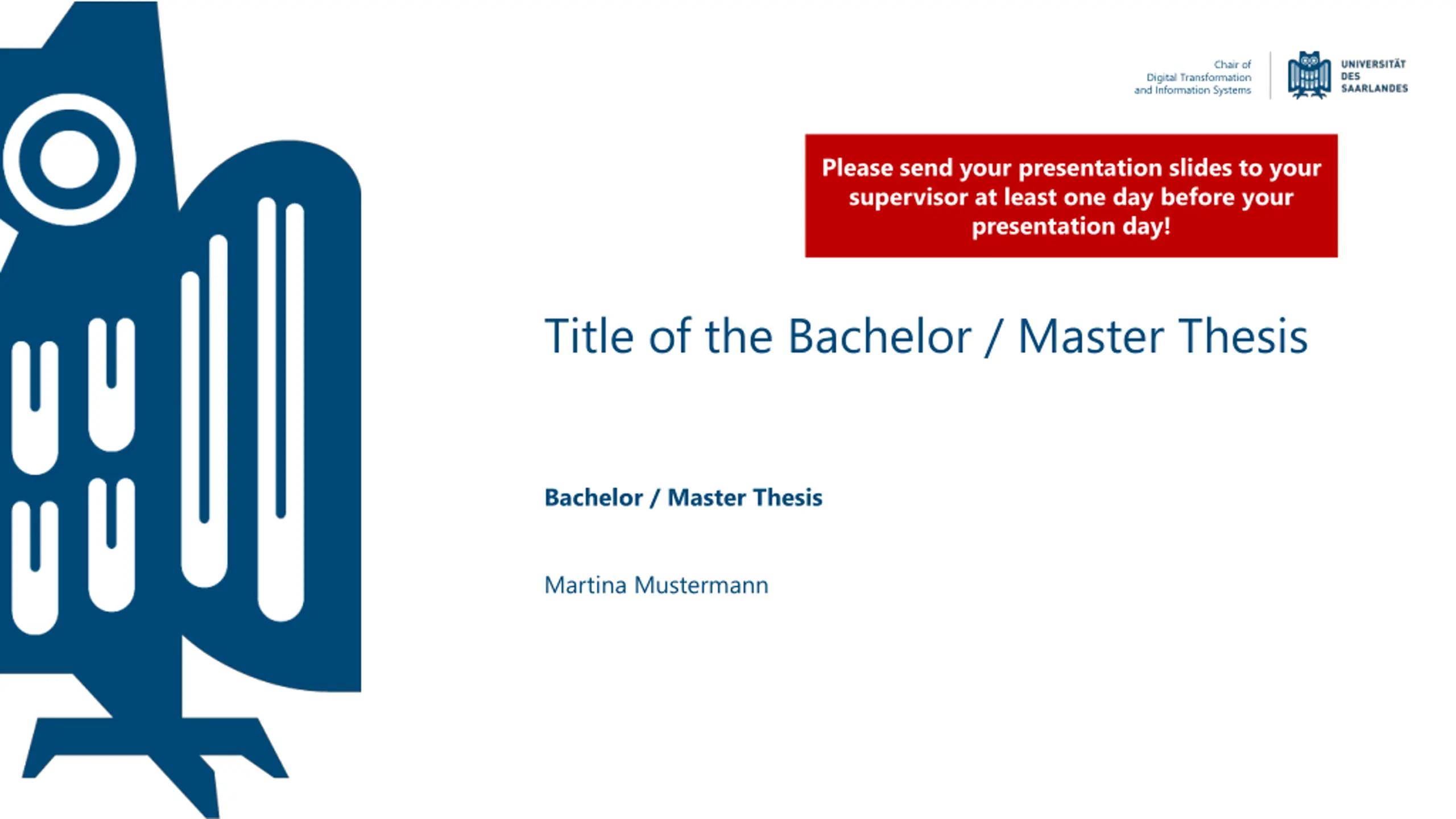 Chair of
Digital Transformation
and Information Systems

UNIVERSITÄT
DES
SAARLANDES

Please send your presentation slides to your supervisor at least one day before your presentation day!

Title of the Bachelor / Master Thesis

Bachelor / Master Thesis

Martina Mustermann